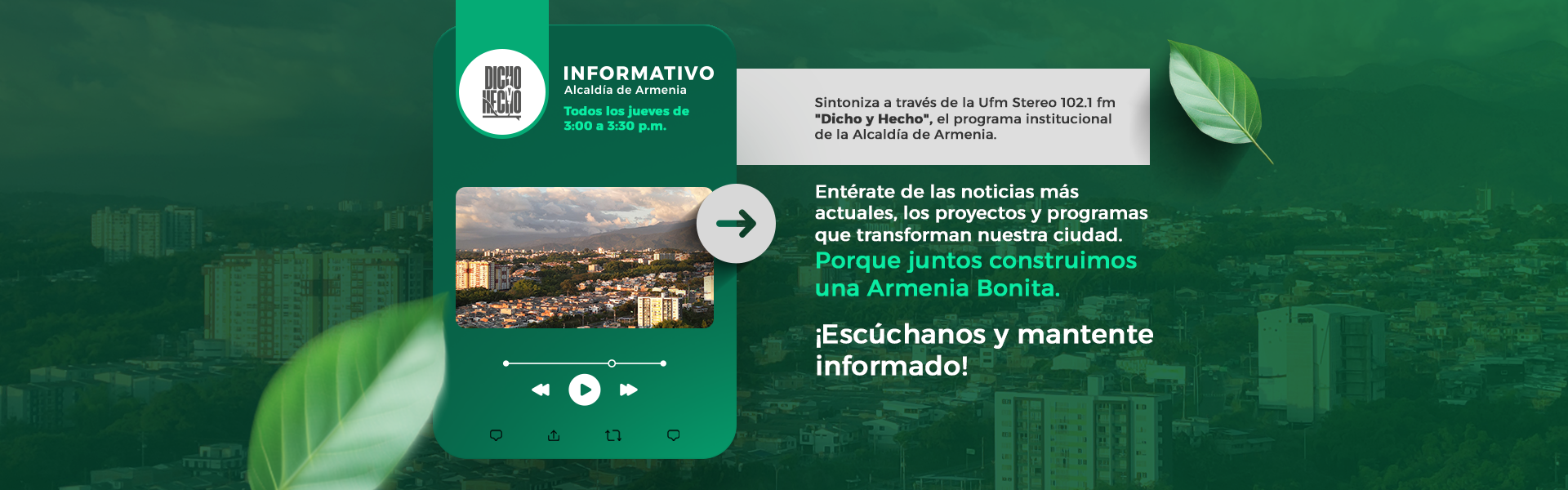 DICHO Y HECHO

INFORMATIVO
Alcaldía de Armenia

Todos los jueves de 3:00 a 3:30 p.m.

Sintoniza a través de la Ufm Stereo 102.1 fm "Dicho y Hecho", el programa institucional de la Alcaldía de Armenia.

Entérate de las noticias más actuales, los proyectos y programas que transforman nuestra ciudad. Porque juntos construimos una Armenia Bonita.

¡Escúchanos y mantente informado!